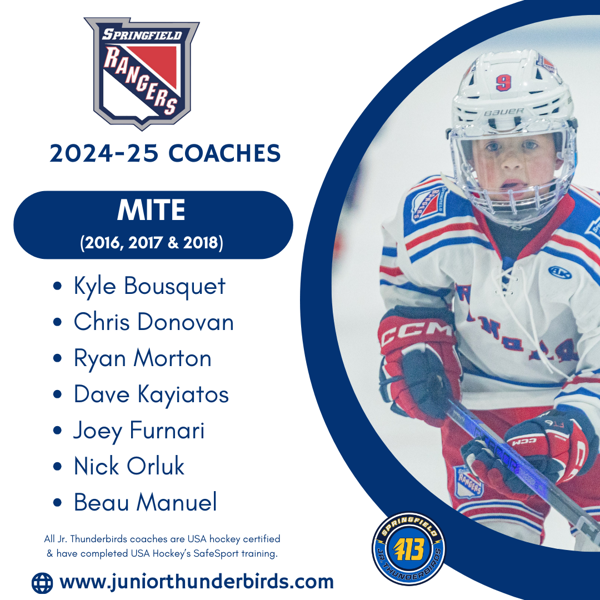 SPRINGFIELD
RANGERS

2024-25 COACHES

MITE
(2016, 2017 & 2018)

• Kyle Bousquet
• Chris Donovan
• Ryan Morton
• Dave Kayiatos
• Joey Furnari
• Nick Orluk
• Beau Manuel

All Jr. Thunderbirds coaches are USA hockey certified & have completed USA Hockey's SafeSport training.

www.juniorthunderbirds.com

9
BAUER
CCM
CCM
RANGERS

SPRINGFIELD
413
JR. THUNDERBIRDS